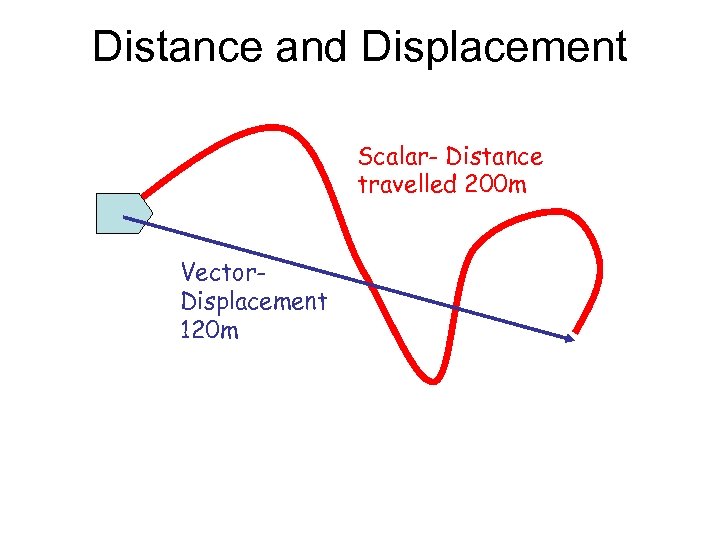 Distance and Displacement

Scalar- Distance travelled 200m

Vector- Displacement 120m